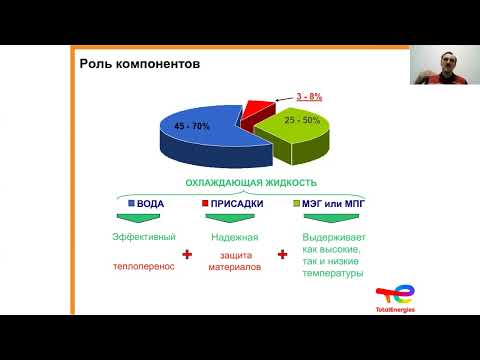 Роль компонентов

3 - 8%

45 - 70%

25 - 50%

ОХЛАЖДАЮЩАЯ ЖИДКОСТЬ

ВОДА

ПРИСАДКИ

МЭГ или МПГ

Эффективный

теплоперенос

+

Надежная

защита материалов

+

Выдерживает как высокие, так и низкие температуры

TotalEnergies